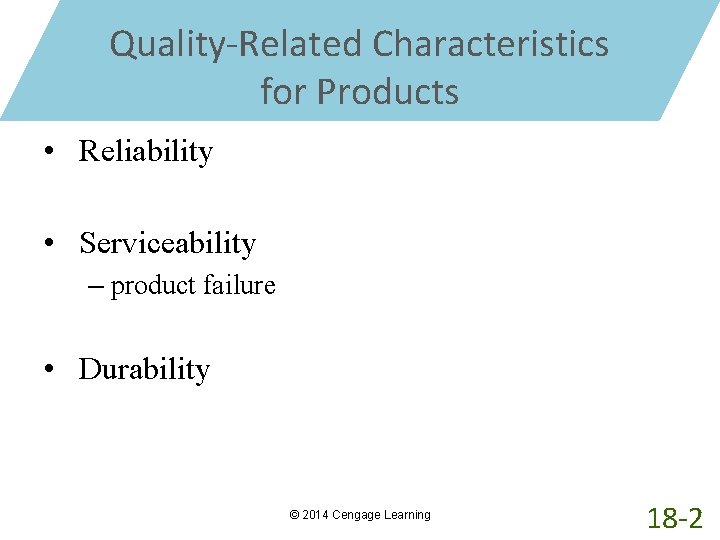 Quality-Related Characteristics for Products

• Reliability

• Serviceability
– product failure

• Durability

© 2014 Cengage Learning

18-2